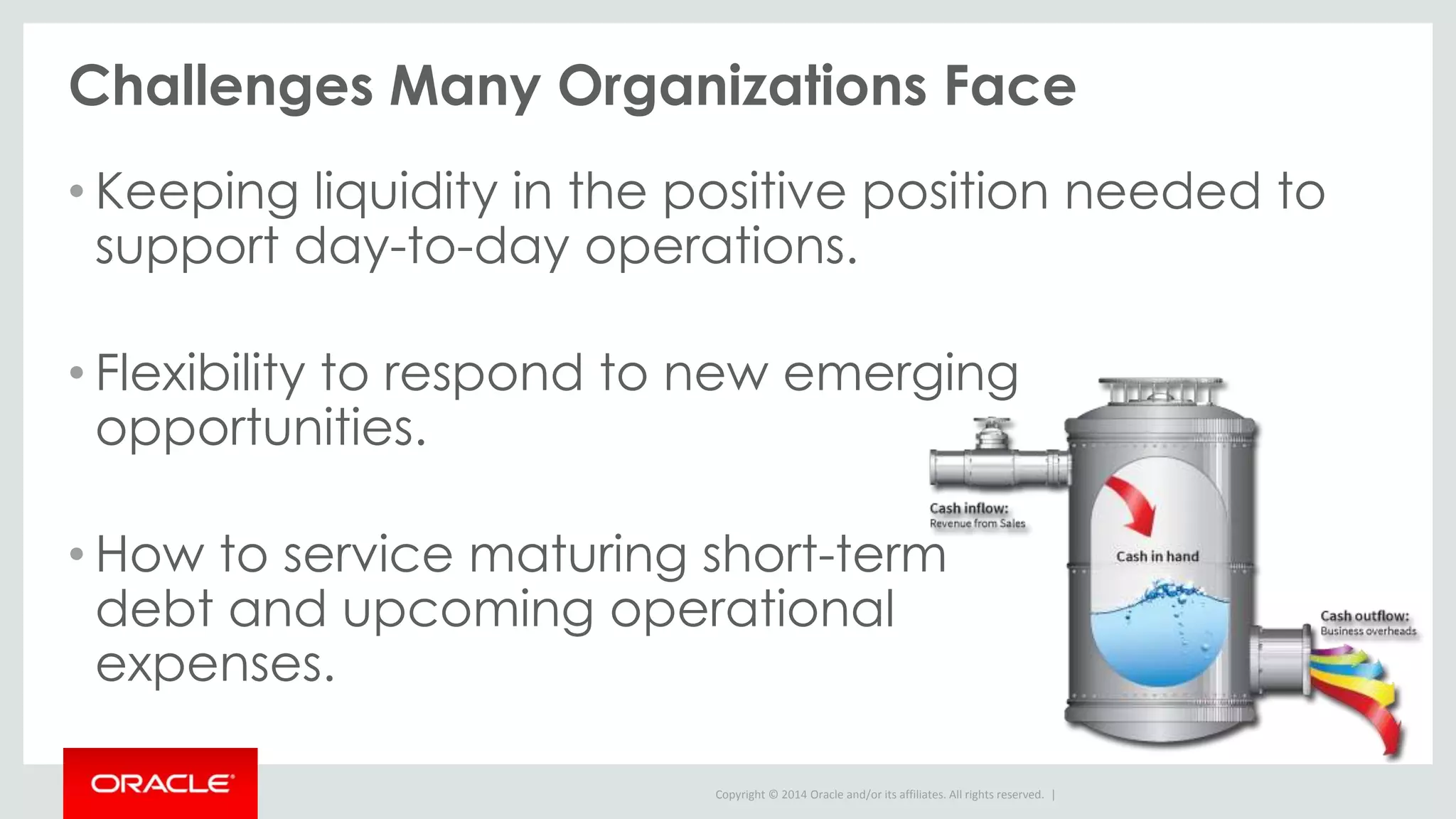 Challenges Many Organizations Face

• Keeping liquidity in the positive position needed to support day-to-day operations.

• Flexibility to respond to new emerging opportunities.

• How to service maturing short-term debt and upcoming operational expenses.

Cash inflow:
Revenue from Sales

Cash in hand

Cash outflow:
Business overheads

ORACLE

Copyright © 2014 Oracle and/or its affiliates. All rights reserved. |